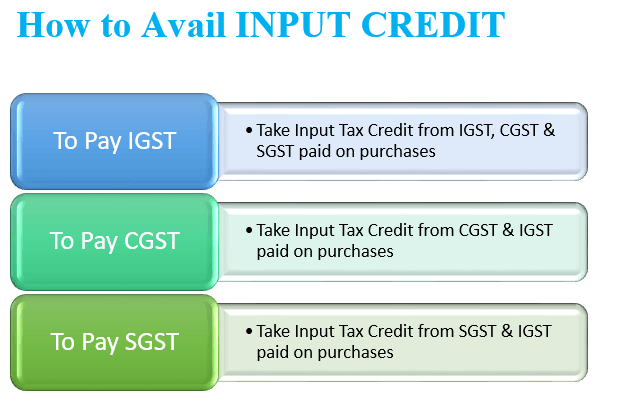 How to Avail INPUT CREDIT

To Pay IGST

• Take Input Tax Credit from IGST, CGST & SGST paid on purchases

To Pay CGST

• Take Input Tax Credit from CGST & IGST paid on purchases

To Pay SGST

• Take Input Tax Credit from SGST & IGST paid on purchases